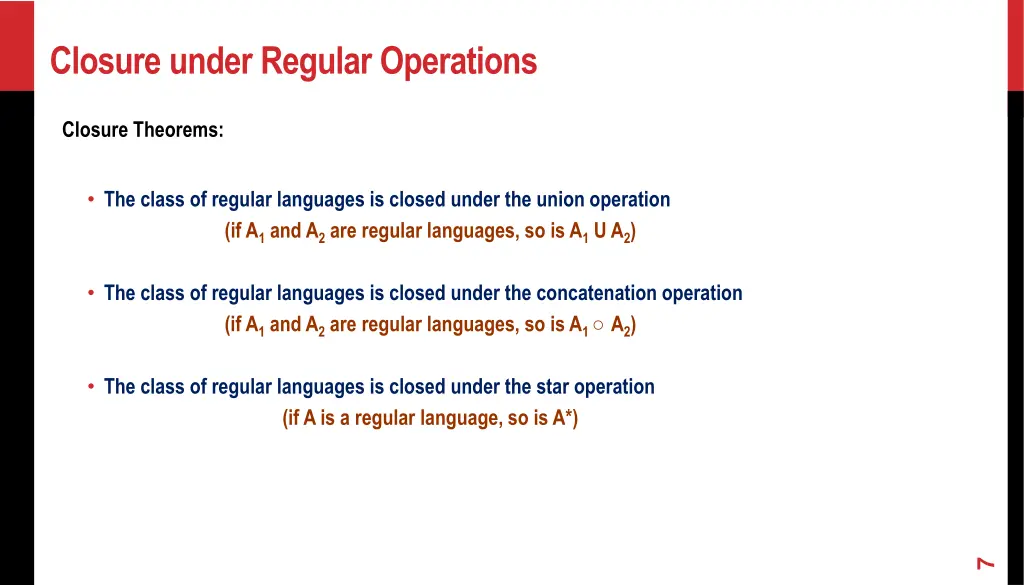 Closure under Regular Operations

Closure Theorems:

• The class of regular languages is closed under the union operation
(if $A_1$ and $A_2$ are regular languages, so is $A_1$ U $A_2$)

• The class of regular languages is closed under the concatenation operation
(if $A_1$ and $A_2$ are regular languages, so is $A_1 \circ A_2$)

• The class of regular languages is closed under the star operation
(if A is a regular language, so is A*)

7